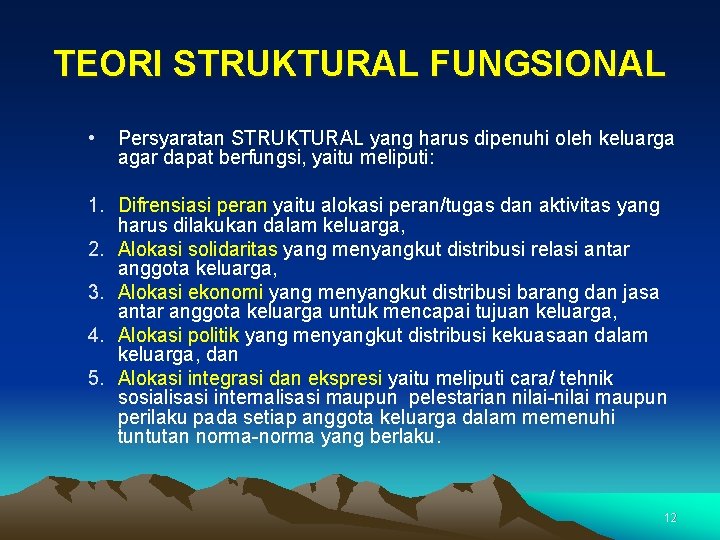 TEORI STRUKTURAL FUNGSIONAL

• Persyaratan STRUKTURAL yang harus dipenuhi oleh keluarga agar dapat berfungsi, yaitu meliputi:

1. Difrensiasi peran yaitu alokasi peran/tugas dan aktivitas yang harus dilakukan dalam keluarga,
2. Alokasi solidaritas yang menyangkut distribusi relasi antar anggota keluarga,
3. Alokasi ekonomi yang menyangkut distribusi barang dan jasa antar anggota keluarga untuk mencapai tujuan keluarga,
4. Alokasi politik yang menyangkut distribusi kekuasaan dalam keluarga, dan
5. Alokasi integrasi dan ekspresi yaitu meliputi cara/ tehnik sosialisasi internalisasi maupun pelestarian nilai-nilai maupun perilaku pada setiap anggota keluarga dalam memenuhi tuntutan norma-norma yang berlaku.

12